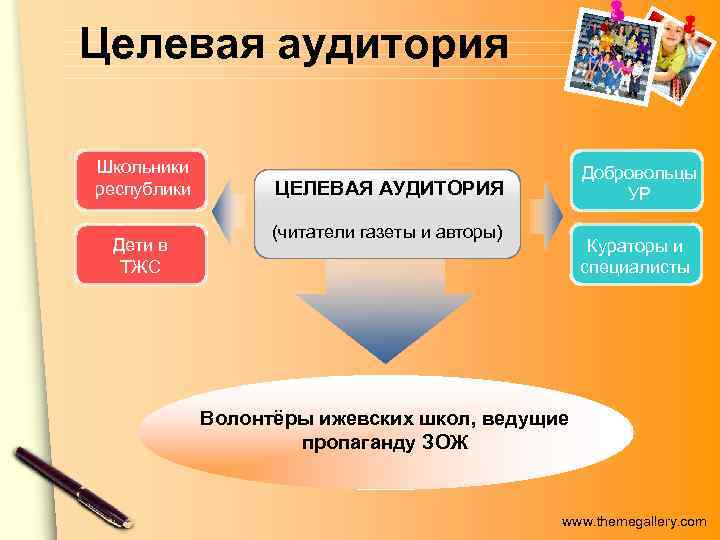 Целевая аудитория

Школьники республики

Дети в ТЖС

ЦЕЛЕВАЯ АУДИТОРИЯ

(читатели газеты и авторы)

Добровольцы УР

Кураторы и специалисты

Волонтёры ижевских школ, ведущие пропаганду ЗОЖ

www.themegallery.com